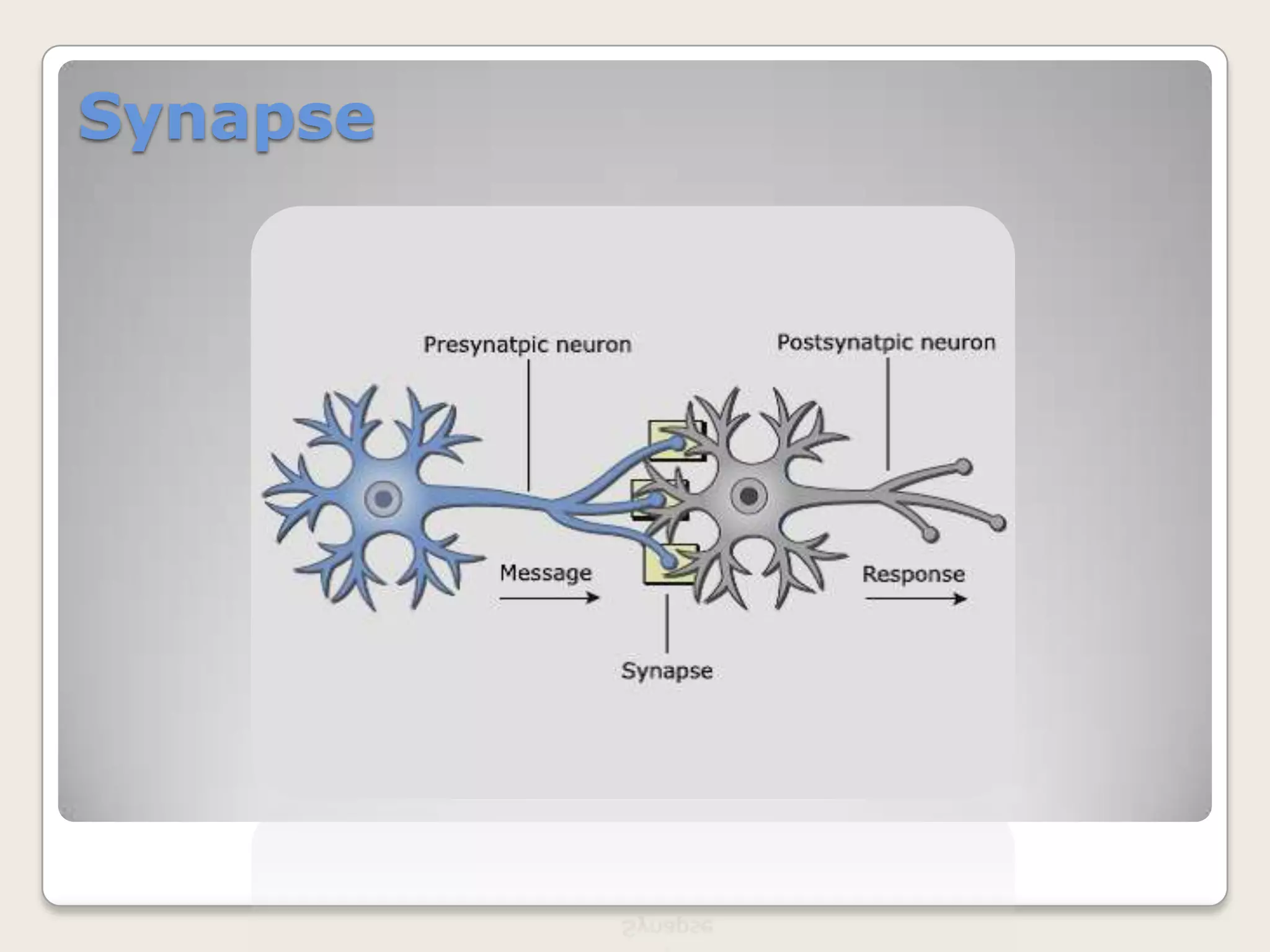 Synapse

Presynatpic neuron

Postsynatpic neuron

Message

Response

Synapse